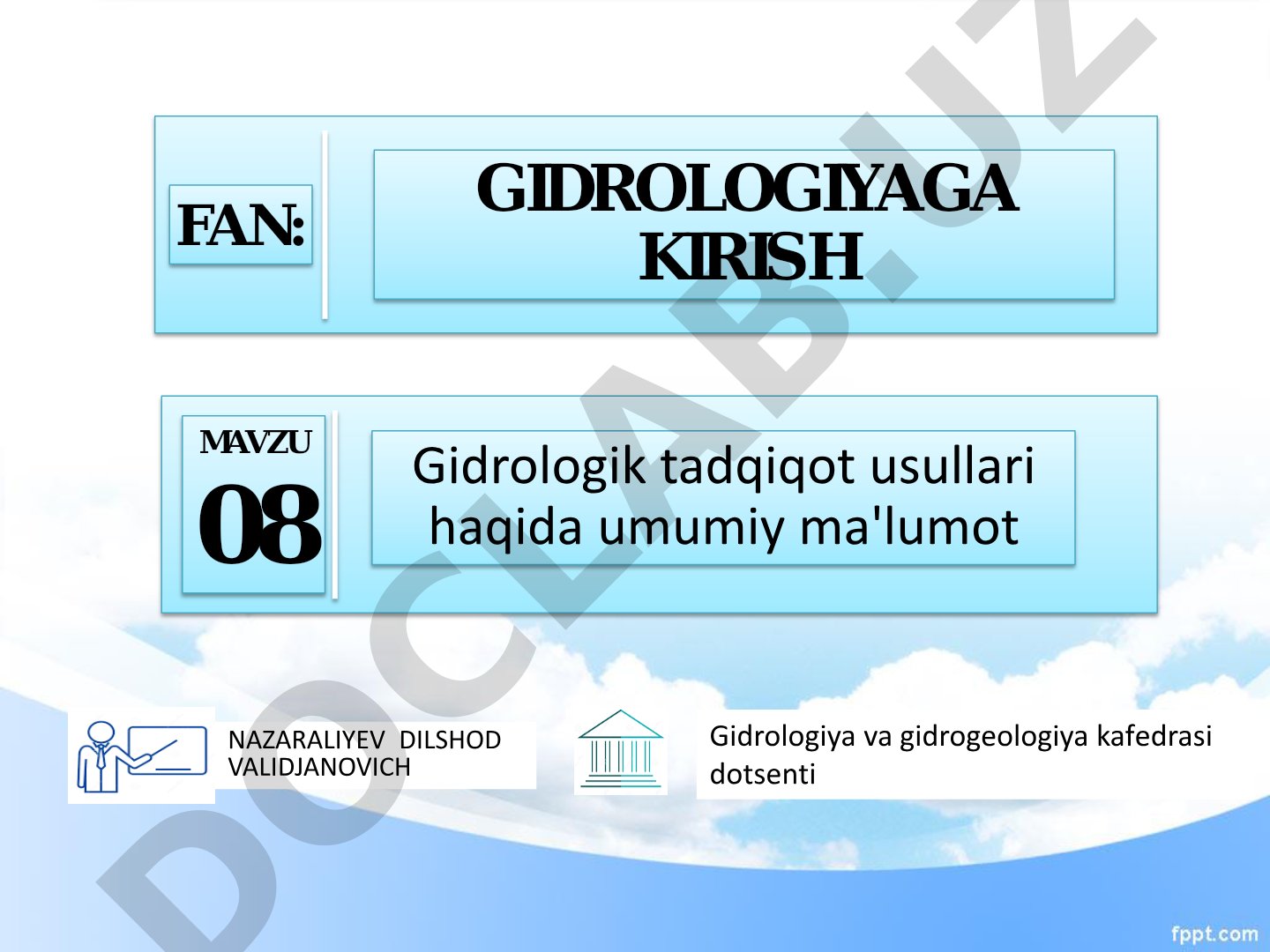 FAN:

GIDROLOGIYAGA KIRISH

MAVZU
08

Gidrologik tadqiqot usullari haqida umumiy ma'lumot

NAZARALIYEV DILSHOD VALIDJANOVICH

Gidrologiya va gidrogeologiya kafedrasi dotsenti

DOCLAB.UZ

fppt.com